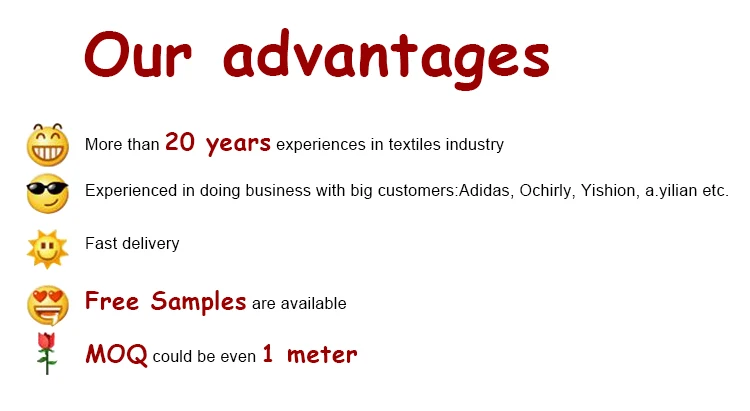 Our advantages

More than 20 years experiences in textiles industry

Experienced in doing business with big customers:Adidas, Ochirly, Yishion, a.yilian etc.

Fast delivery

Free Samples are available

MOQ could be even 1 meter